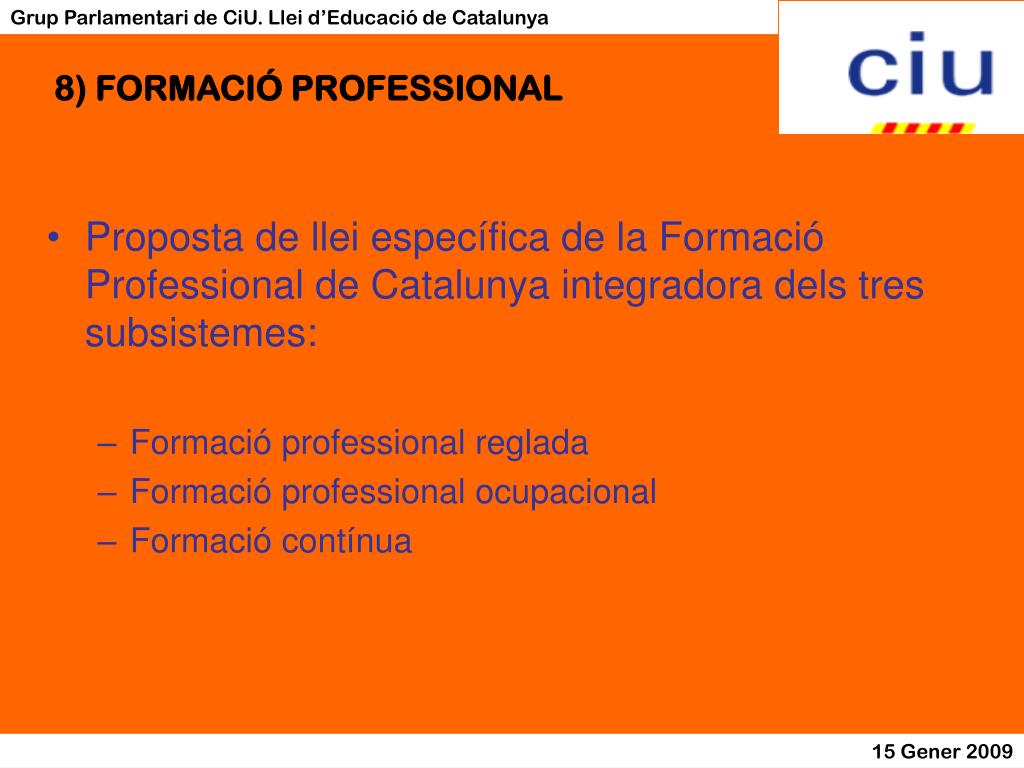 Grup Parlamentari de CiU. Llei d'Educació de Catalunya

ciu

8) FORMACIÓ PROFESSIONAL

• Proposta de llei específica de la Formació Professional de Catalunya integradora dels tres subsistemes:

– Formació professional reglada
– Formació professional ocupacional
– Formació contínua

15 Gener 2009